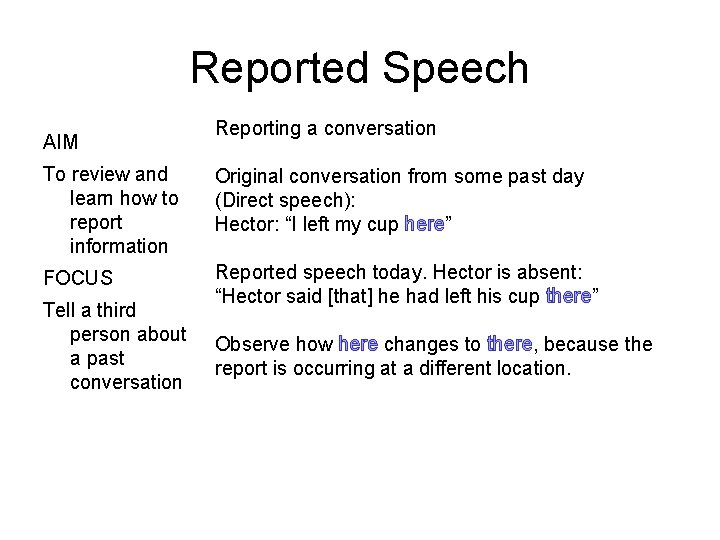 Reported Speech

AIM

To review and learn how to report information

FOCUS

Tell a third person about a past conversation

Reporting a conversation

Original conversation from some past day (Direct speech):
Hector: “I left my cup here”

Reported speech today. Hector is absent:
“Hector said [that] he had left his cup there”

Observe how here changes to there, because the report is occurring at a different location.